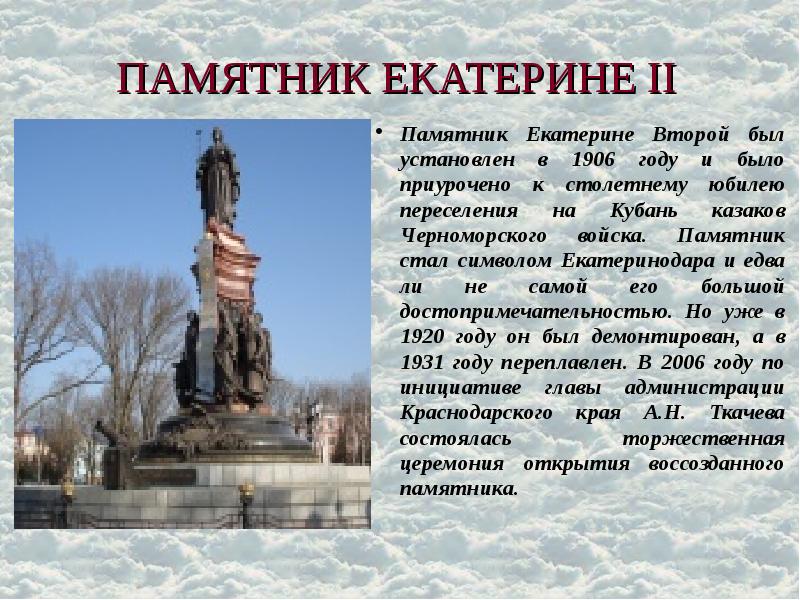 ПАМЯТНИК ЕКАТЕРИНЕ II

• Памятник Екатерине Второй был установлен в 1906 году и было приурочено к столетнему юбилею переселения на Кубань казаков Черноморского войска. Памятник стал символом Екатеринодара и едва ли не самой его большой достопримечательностью. Но уже в 1920 году он был демонтирован, а в 1931 году переплавлен. В 2006 году по инициативе главы администрации Краснодарского края А.Н. Ткачева состоялась торжественная церемония открытия воссозданного памятника.